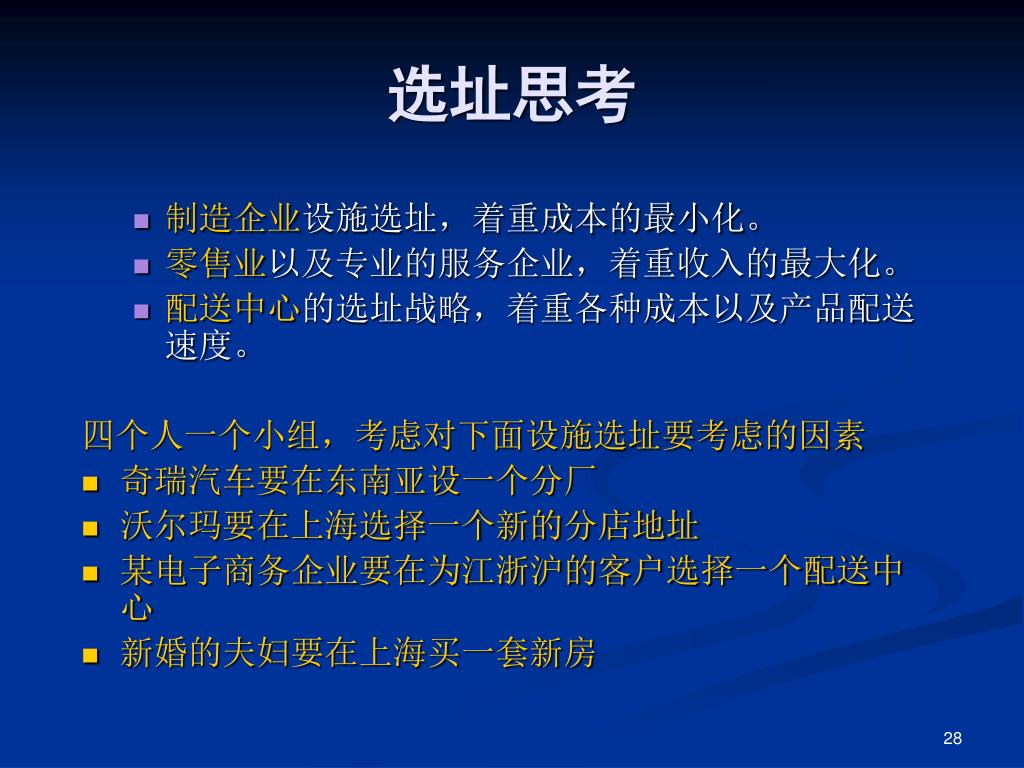 选址思考

- 制造企业设施选址，着重成本的最小化。
- 零售业以及专业的服务企业，着重收入的最大化。
- 配送中心的选址战略，着重各种成本以及产品配送速度。

四个人一个小组，考虑对下面设施选址要考虑的因素
- 奇瑞汽车要在东南亚设一个分厂
- 沃尔玛要在上海选择一个新的分店地址
- 某电子商务企业要在为江浙沪的客户选择一个配送中心
- 新婚的夫妇要在上海买一套新房

28